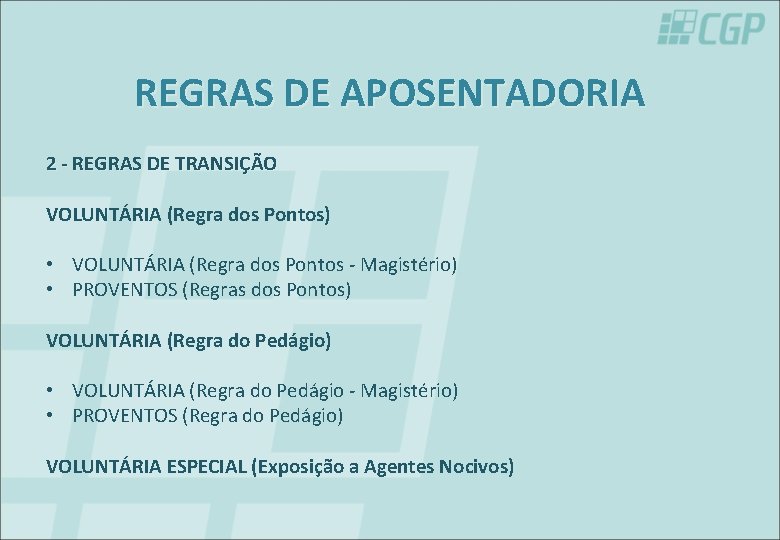 CGP

REGRAS DE APOSENTADORIA

2 - REGRAS DE TRANSIÇÃO

VOLUNTÁRIA (Regra dos Pontos)

• VOLUNTÁRIA (Regra dos Pontos - Magistério)
• PROVENTOS (Regras dos Pontos)

VOLUNTÁRIA (Regra do Pedágio)

• VOLUNTÁRIA (Regra do Pedágio - Magistério)
• PROVENTOS (Regra do Pedágio)

VOLUNTÁRIA ESPECIAL (Exposição a Agentes Nocivos)